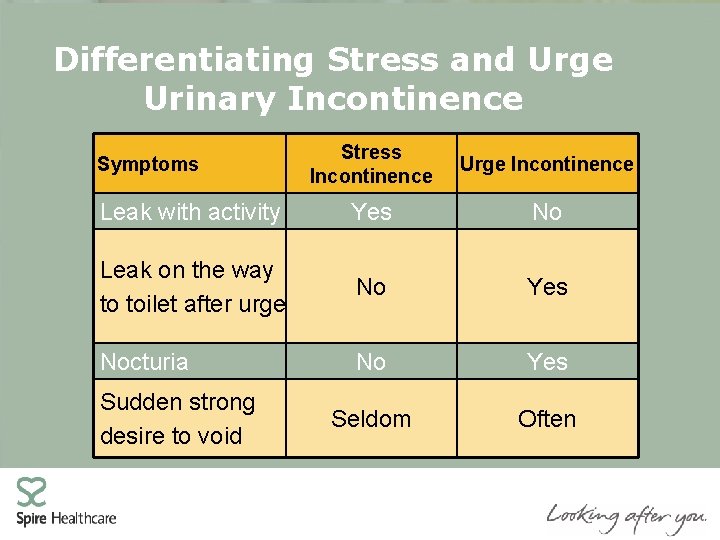 Differentiating Stress and Urge Urinary Incontinence

| Symptoms | Stress Incontinence | Urge Incontinence |
|---|---|---|
| Leak with activity | Yes | No |
| Leak on the way to toilet after urge | No | Yes |
| Nocturia | No | Yes |
| Sudden strong desire to void | Seldom | Often |

Spire Healthcare

Looking after you.